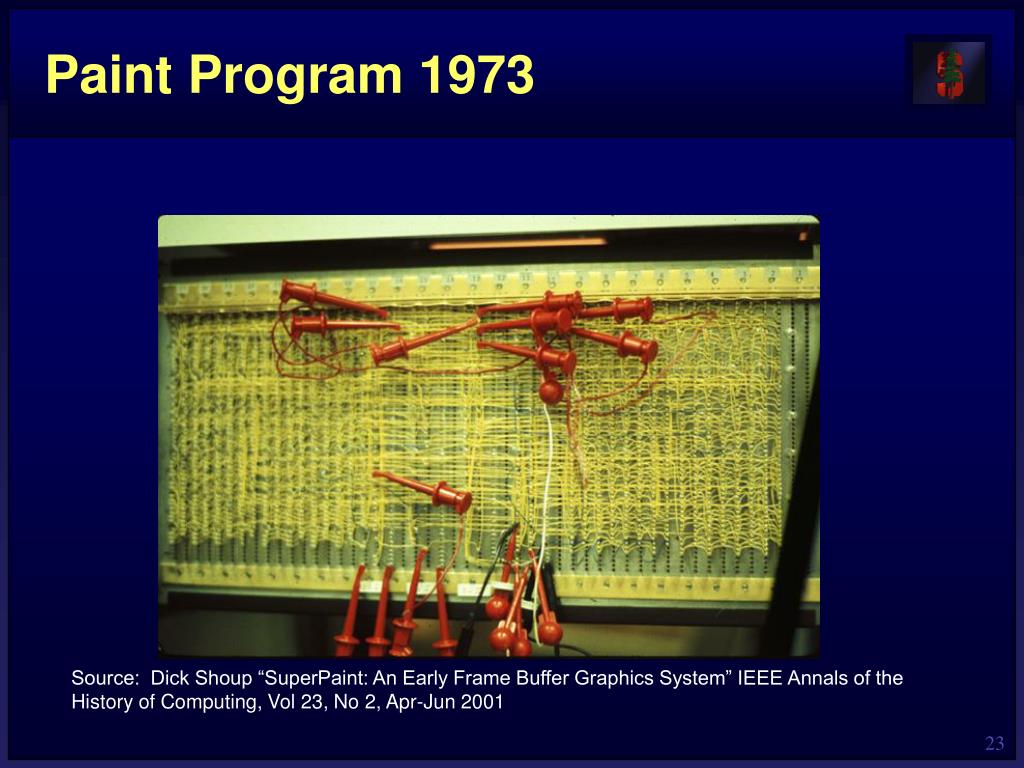 Paint Program 1973

Source: Dick Shoup “SuperPaint: An Early Frame Buffer Graphics System” IEEE Annals of the History of Computing, Vol 23, No 2, Apr-Jun 2001

23